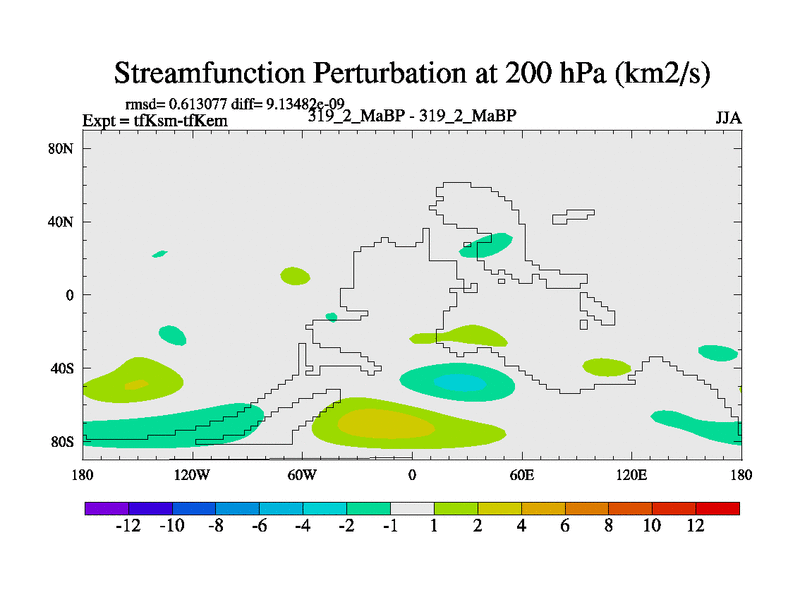 Streamfunction Perturbation at 200 hPa (km2/s)

rmsd= 0.613077 diff= 9.13482e-09
Expt = tfKsm-tfKem
319_2_MaBP - 319_2_MaBP
JJA

80N
40N
0
40S
80S

180
120W
60W
0
60E
120E
180

-12 -10 -8 -6 -4 -2 -1 1 2 4 6 8 10 12